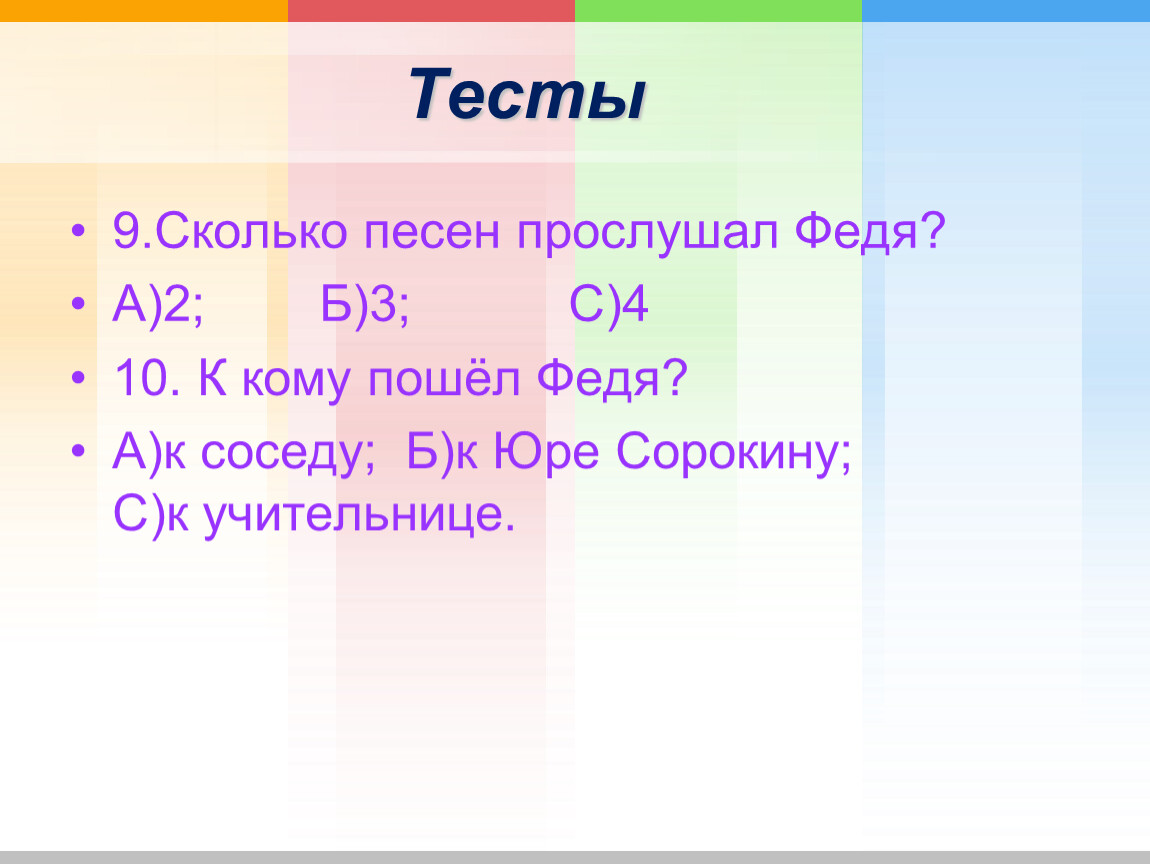 Тесты

• 9.Сколько песен прослушал Федя?
• А)2; Б)3; С)4
• 10. К кому пошёл Федя?
• А)к соседу; Б)к Юре Сорокину; С)к учительнице.